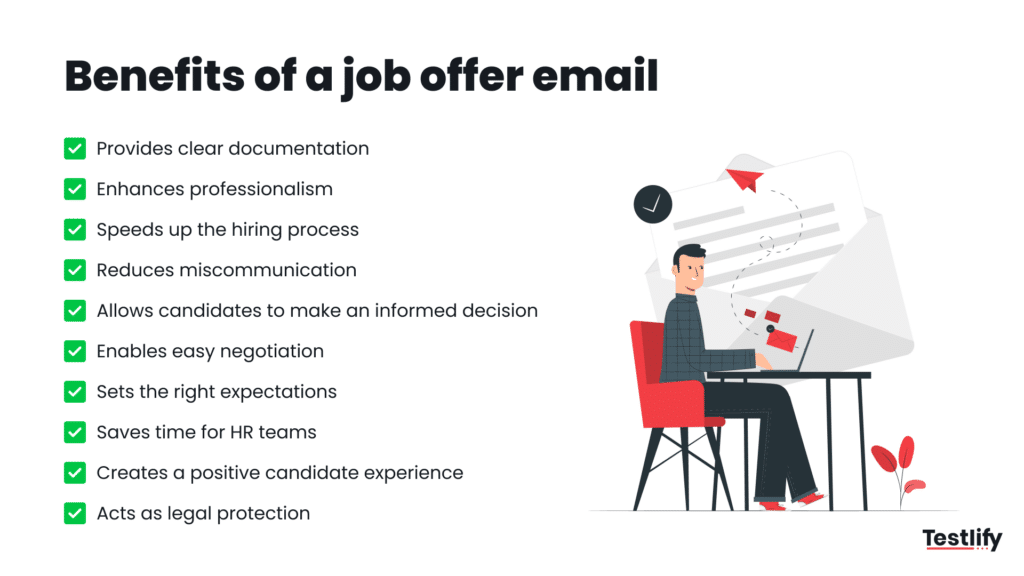 Benefits of a job offer email

Provides clear documentation

Enhances professionalism

Speeds up the hiring process

Reduces miscommunication

Allows candidates to make an informed decision

Enables easy negotiation

Sets the right expectations

Saves time for HR teams

Creates a positive candidate experience

Acts as legal protection

Testlify